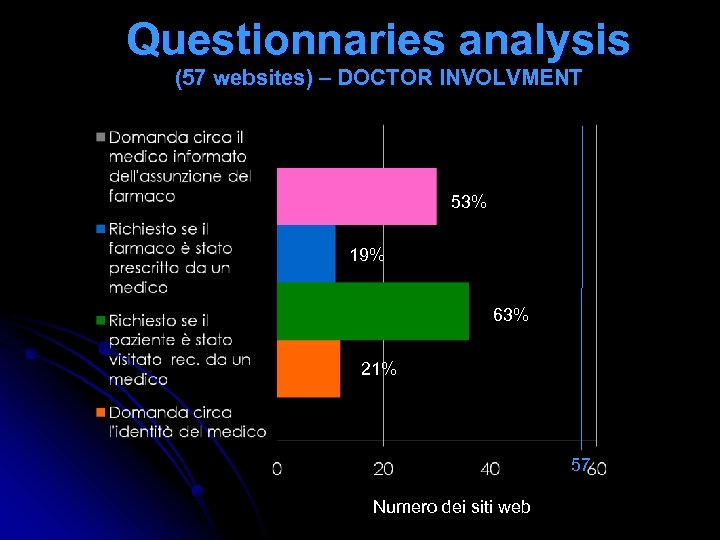 Questionnaries analysis
(57 websites) – DOCTOR INVOLVMENT

Domanda circa il medico informato dell'assunzione del farmaco

Richiesto se il farmaco è stato prescritto da un medico

Richiesto se il paziente è stato visitato rec. da un medico

Domanda circa l'identità del medico

53%

19%

63%

21%

0
20
40
57
60

Numero dei siti web